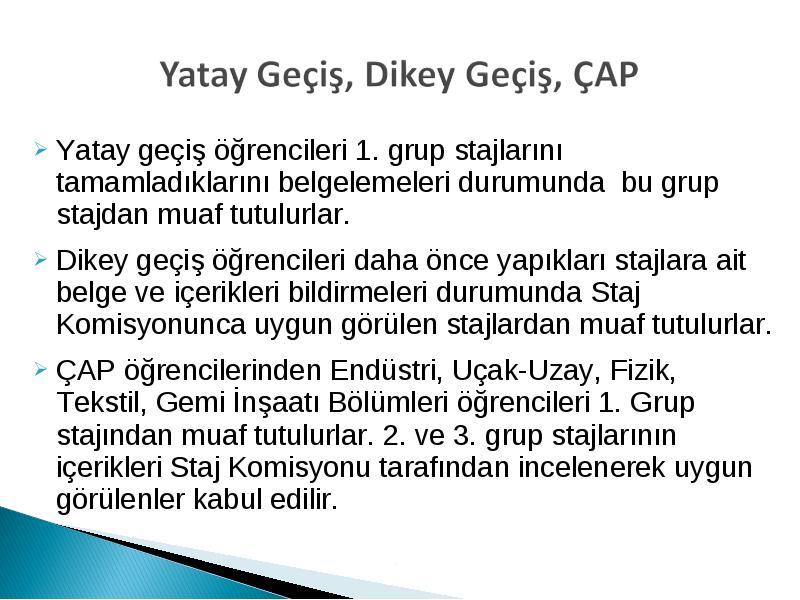 Yatay Geçiş, Dikey Geçiş, ÇAP

➤ Yatay geçiş öğrencileri 1. grup stajlarını tamamladıklarını belgelemeleri durumunda bu grup stajdan muaf tutulurlar.

➤ Dikey geçiş öğrencileri daha önce yapıkları stajlara ait belge ve içerikleri bildirmeleri durumunda Staj Komisyonunca uygun görülen stajlardan muaf tutulurlar.

➤ ÇAP öğrencilerinden Endüstri, Uçak-Uzay, Fizik, Tekstil, Gemi İnşaatı Bölümleri öğrencileri 1. Grup stajından muaf tutulurlar. 2. ve 3. grup stajlarının içerikleri Staj Komisyonu tarafından incelenerek uygun görülenler kabul edilir.